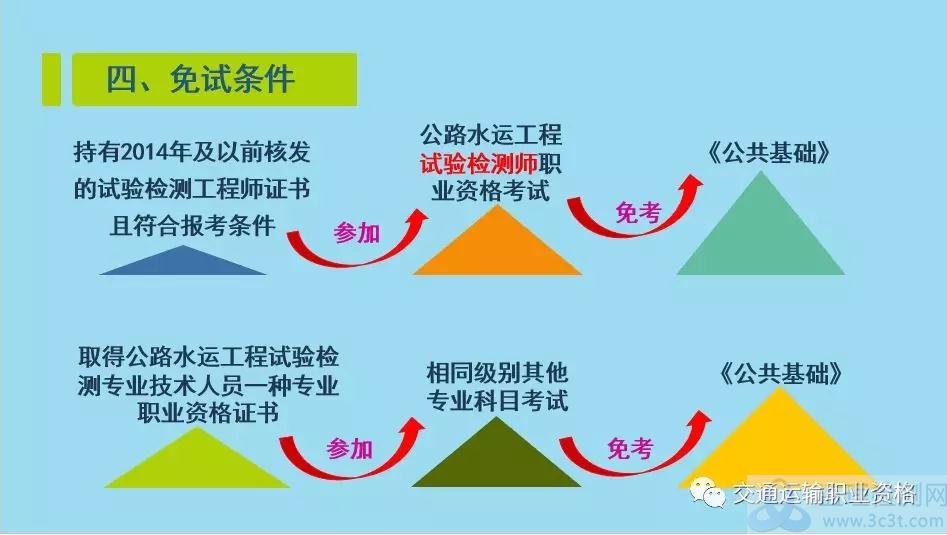 四、免试条件

持有2014年及以前核发的试验检测工程师证书且符合报考条件

参加

公路水运工程试验检测师职业资格考试

免考

《公共基础》

取得公路水运工程试验检测专业技术人员一种专业职业资格证书

参加

相同级别其他专业科目考试

免考

《公共基础》

交通运输职业资格

www.3c3t.com